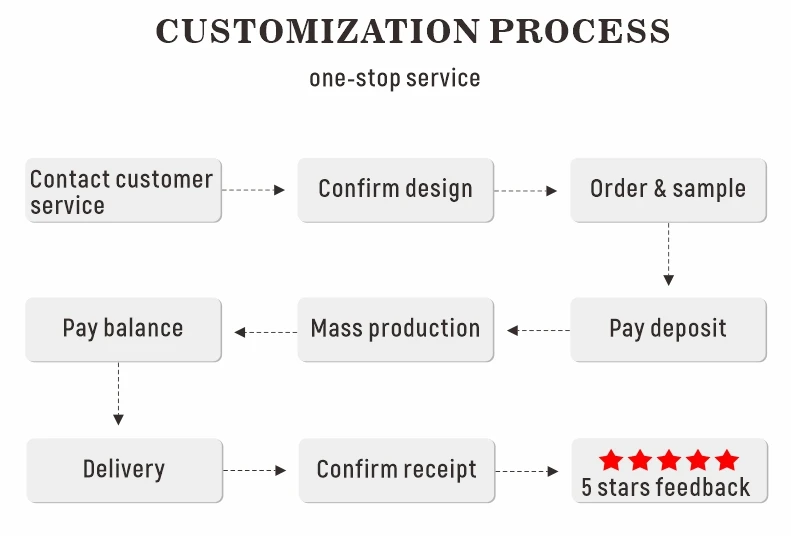 CUSTOMIZATION PROCESS

one-stop service

Contact customer service

Confirm design

Order & sample

Pay deposit

Mass production

Pay balance

Delivery

Confirm receipt

5 stars feedback